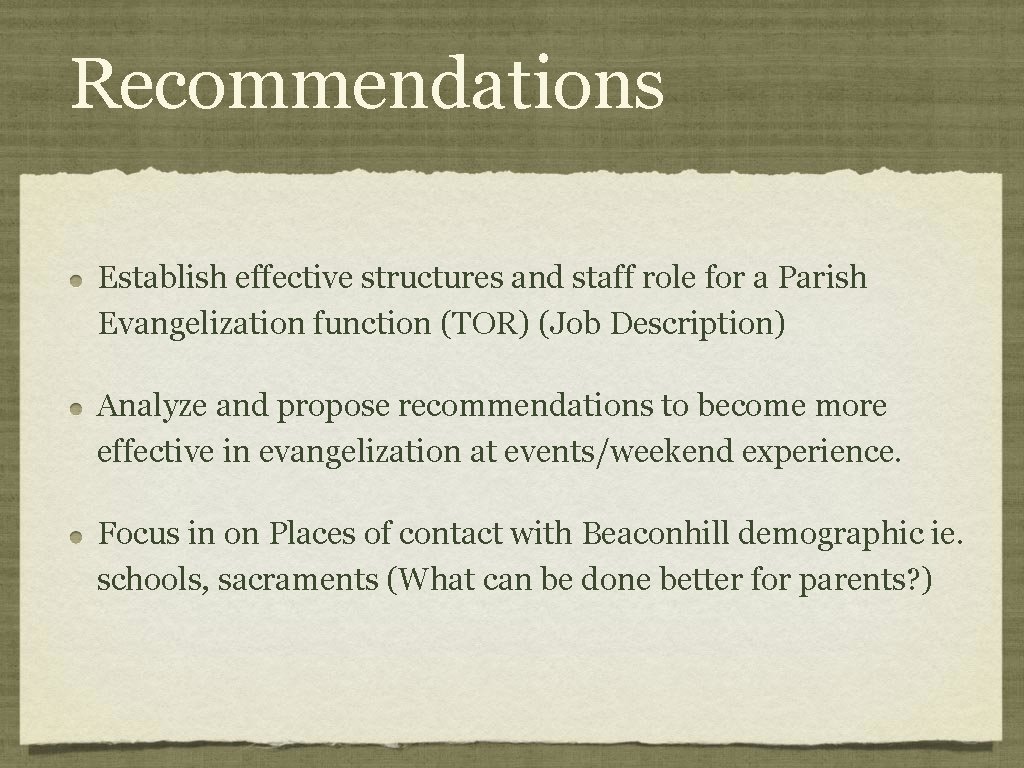 Recommendations

Establish effective structures and staff role for a Parish Evangelization function (TOR) (Job Description)

Analyze and propose recommendations to become more effective in evangelization at events/weekend experience.

Focus in on Places of contact with Beaconhill demographic ie. schools, sacraments (What can be done better for parents?)